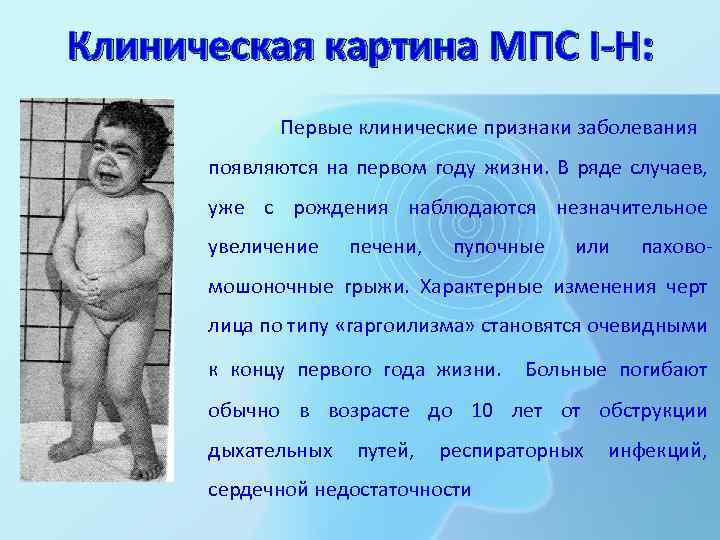 Клиническая картина МПС I-H:

Первые клинические признаки заболевания появляются на первом году жизни. В ряде случаев, уже с рождения наблюдаются незначительное увеличение печени, пупочные или пахово-мошоночные грыжи. Характерные изменения черт лица по типу «гаргоилизма» становятся очевидными к концу первого года жизни. Больные погибают обычно в возрасте до 10 лет от обструкции дыхательных путей, респираторных инфекций, сердечной недостаточности